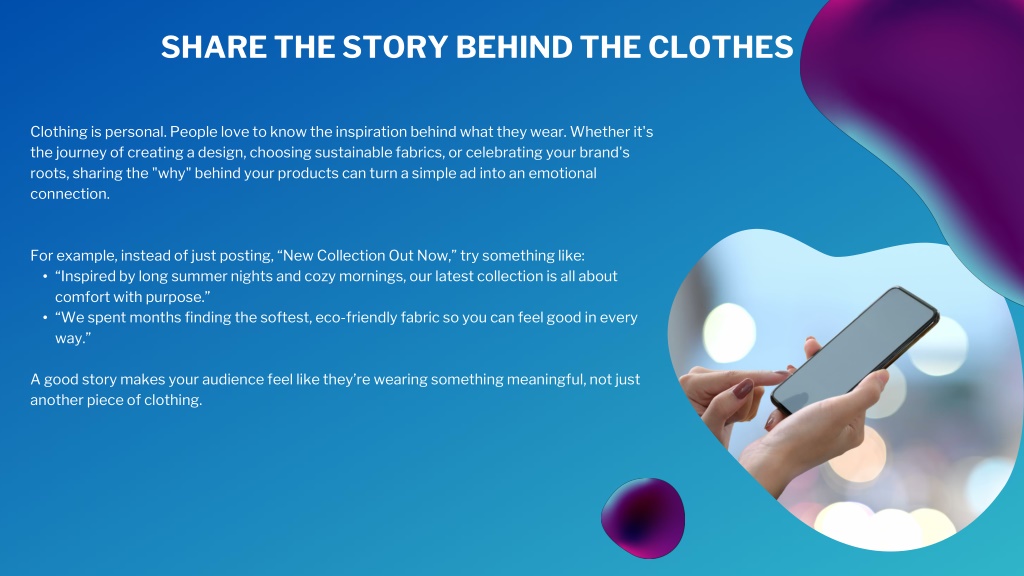 SHARE THE STORY BEHIND THE CLOTHES

Clothing is personal. People love to know the inspiration behind what they wear. Whether it's the journey of creating a design, choosing sustainable fabrics, or celebrating your brand's roots, sharing the "why" behind your products can turn a simple ad into an emotional connection.

For example, instead of just posting, “New Collection Out Now,” try something like:
• “Inspired by long summer nights and cozy mornings, our latest collection is all about comfort with purpose.”
• “We spent months finding the softest, eco-friendly fabric so you can feel good in every way.”

A good story makes your audience feel like they’re wearing something meaningful, not just another piece of clothing.